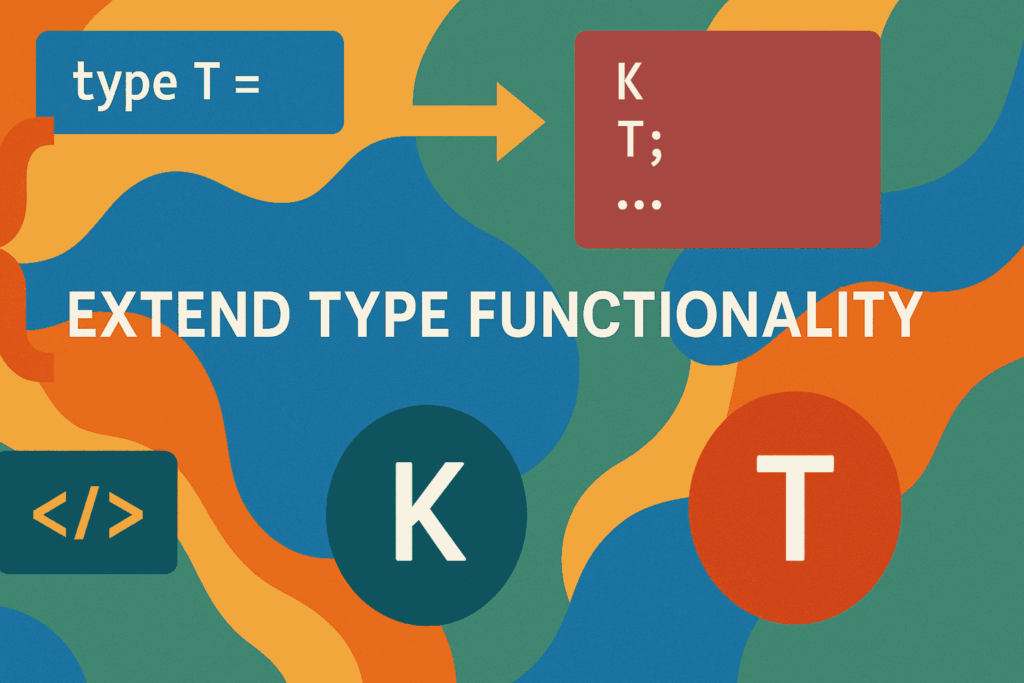 type T =

K
T;
...

EXTEND TYPE FUNCTIONALITY

</>

K

T